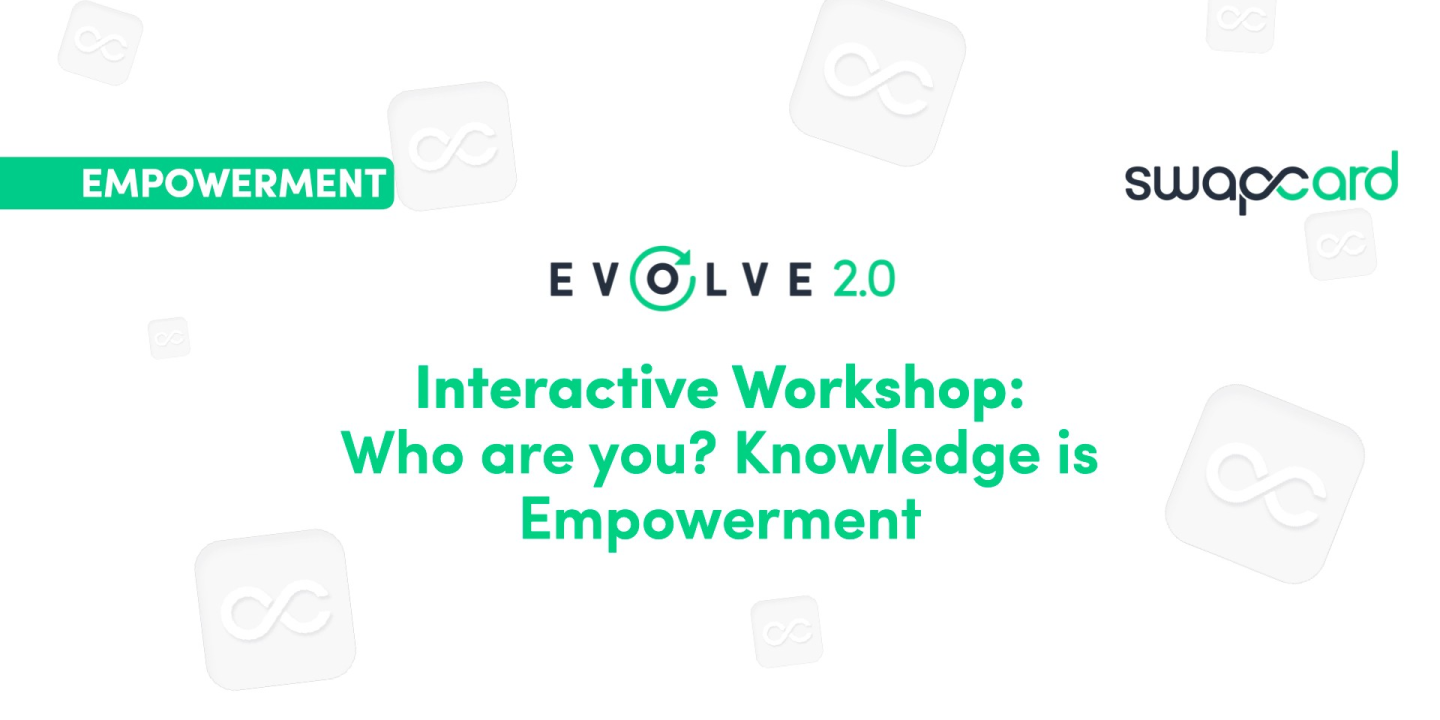 EMPOWERMENT

swapcard

EVOLVE 2.0

Interactive Workshop: Who are you? Knowledge is Empowerment